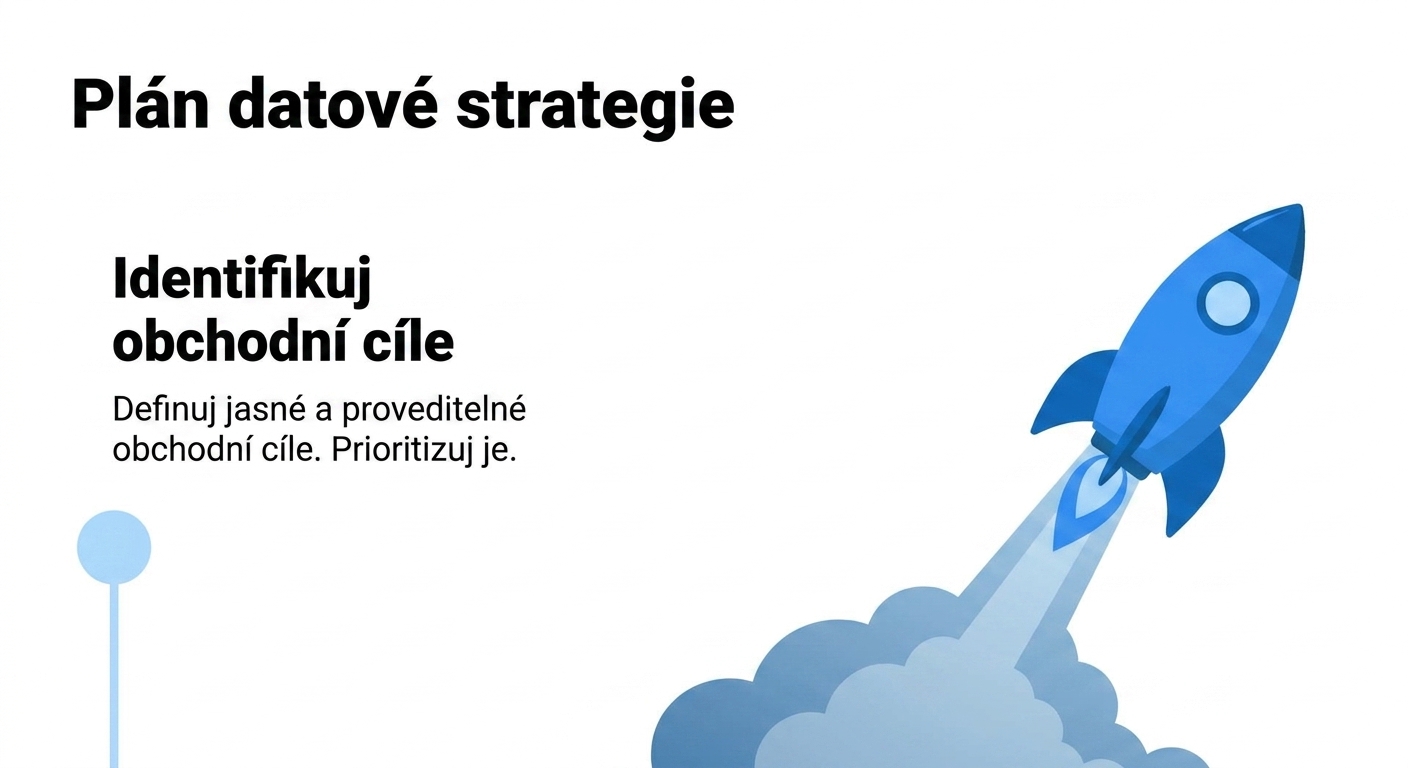 Plán datové strategie

Identifikuj obchodní cíle

Definuj jasné a proveditelné obchodní cíle. Prioritizuj je.